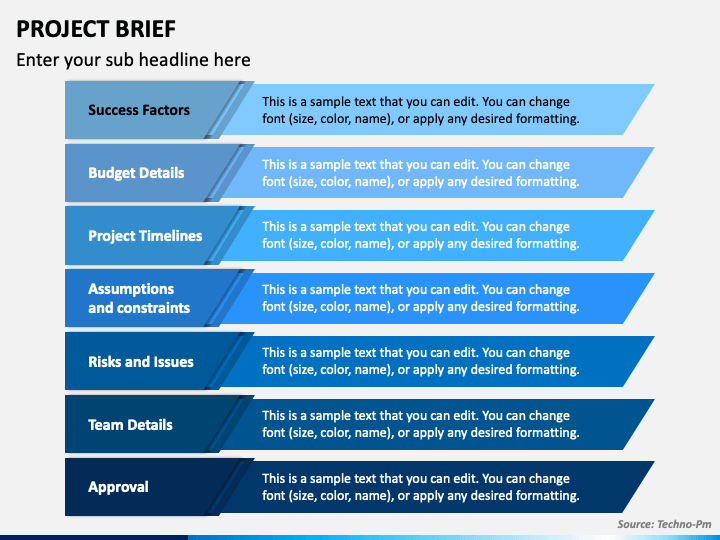 PROJECT BRIEF

Enter your sub headline here

Success Factors

This is a sample text that you can edit. You can change font (size, color, name), or apply any desired formatting.

Budget Details

This is a sample text that you can edit. You can change font (size, color, name), or apply any desired formatting.

Project Timelines

This is a sample text that you can edit. You can change font (size, color, name), or apply any desired formatting.

Assumptions and constraints

This is a sample text that you can edit. You can change font (size, color, name), or apply any desired formatting.

Risks and Issues

This is a sample text that you can edit. You can change font (size, color, name), or apply any desired formatting.

Team Details

This is a sample text that you can edit. You can change font (size, color, name), or apply any desired formatting.

Approval

This is a sample text that you can edit. You can change font (size, color, name), or apply any desired formatting.

Source: Techno-Pm